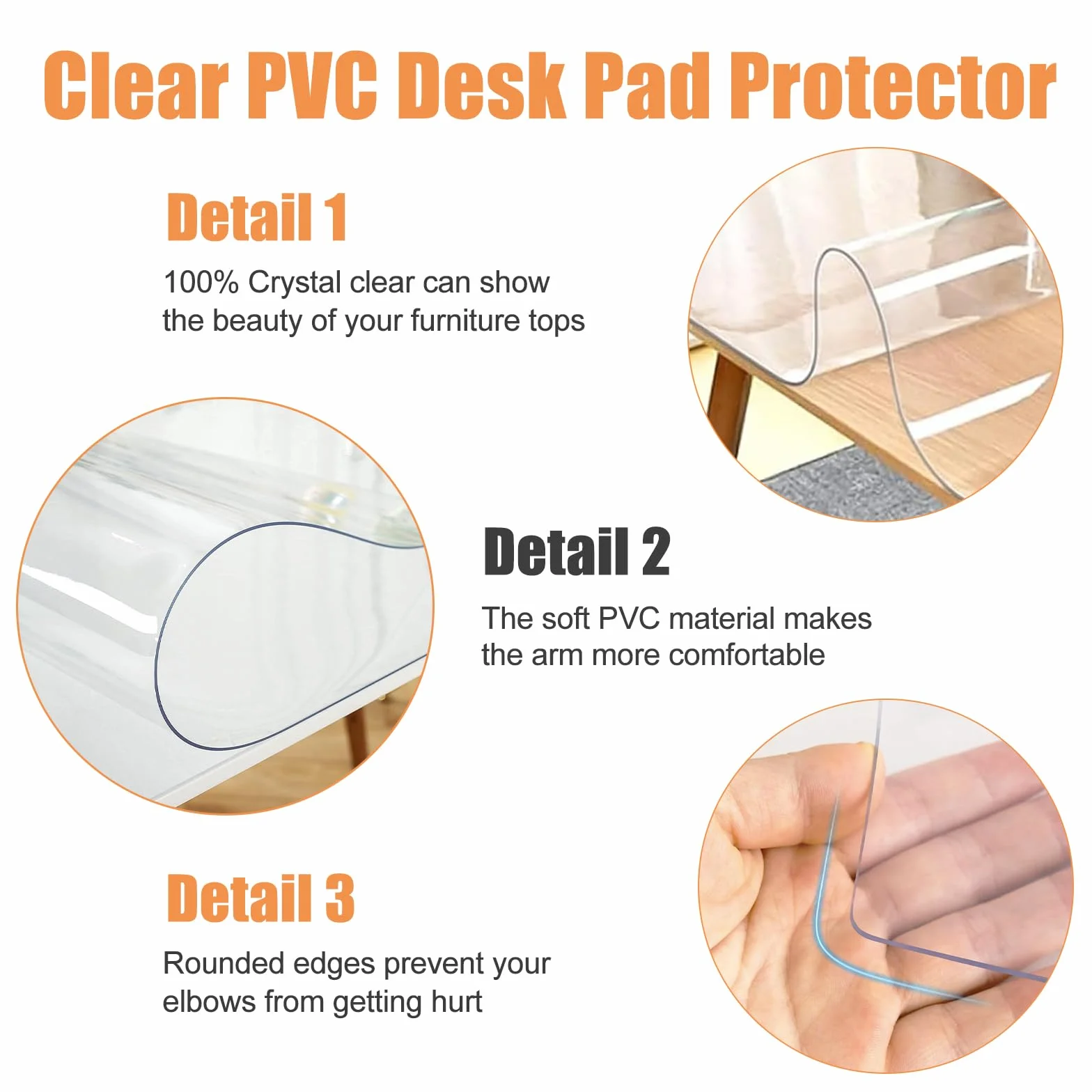 Clear PVC Desk Pad Protector

Detail 1

100% Crystal clear can show the beauty of your furniture tops

Detail 2

The soft PVC material makes the arm more comfortable

Detail 3

Rounded edges prevent your elbows from getting hurt